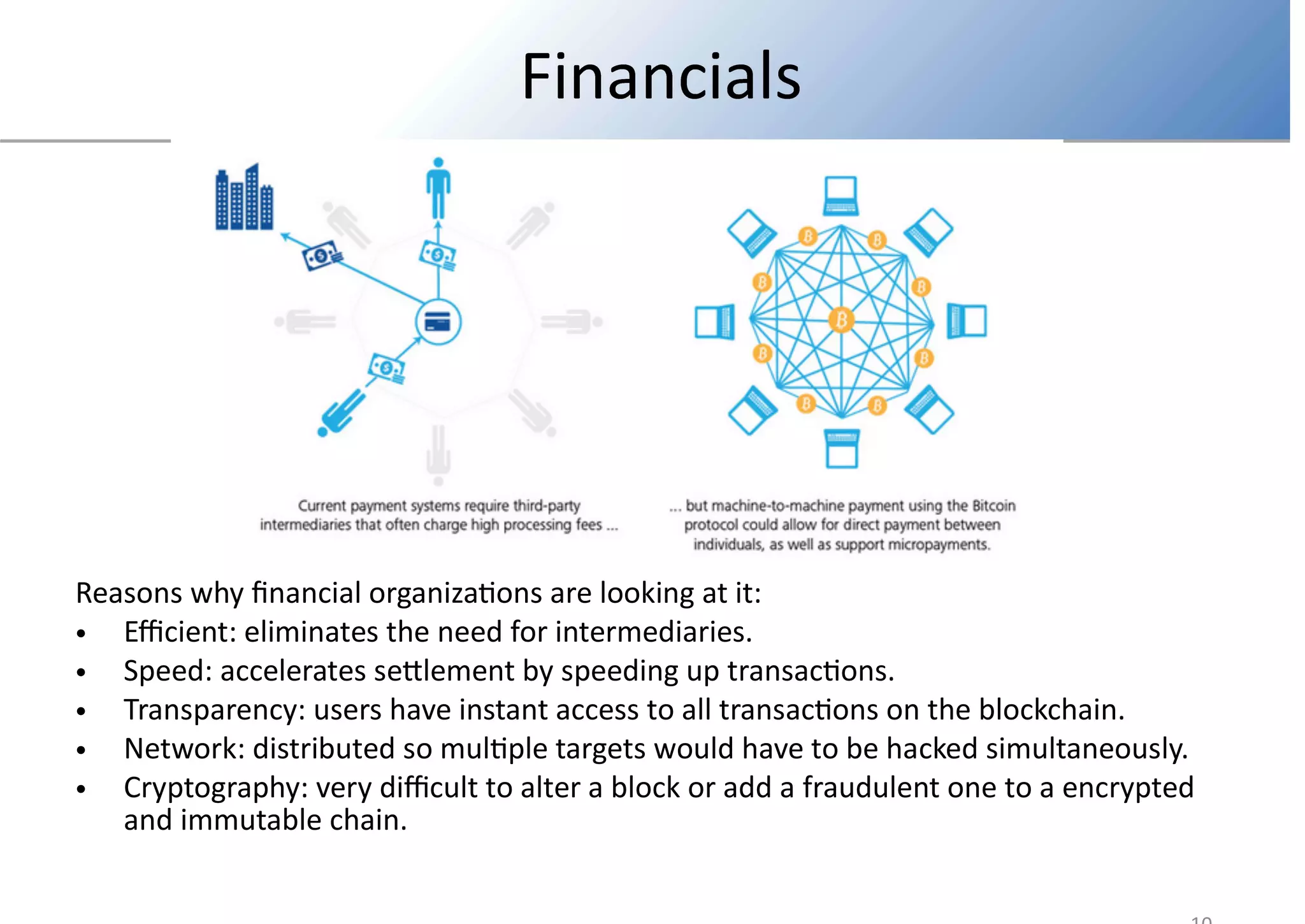 Financials

Current payment systems require third-party intermediaries that often charge high processing fees ...

... but machine-to-machine payment using the Bitcoin protocol could allow for direct payment between individuals, as well as support micropayments.

Reasons why financial organizations are looking at it:
• Efficient: eliminates the need for intermediaries.
• Speed: accelerates settlement by speeding up transactions.
• Transparency: users have instant access to all transactions on the blockchain.
• Network: distributed so multiple targets would have to be hacked simultaneously.
• Cryptography: very difficult to alter a block or add a fraudulent one to a encrypted and immutable chain.

10